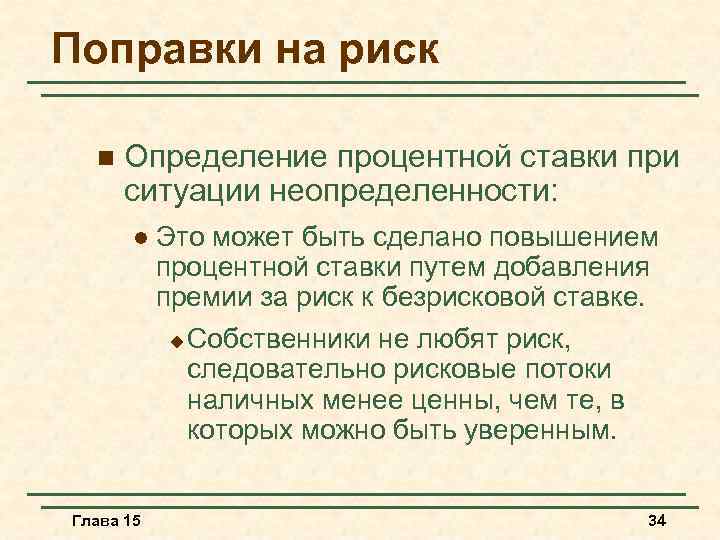 Поправки на риск

Определение процентной ставки при ситуации неопределенности:

Это может быть сделано повышением процентной ставки путем добавления премии за риск к безрисковой ставке.

Собственники не любят риск, следовательно рисковые потоки наличных менее ценны, чем те, в которых можно быть уверенным.

Глава 15

34